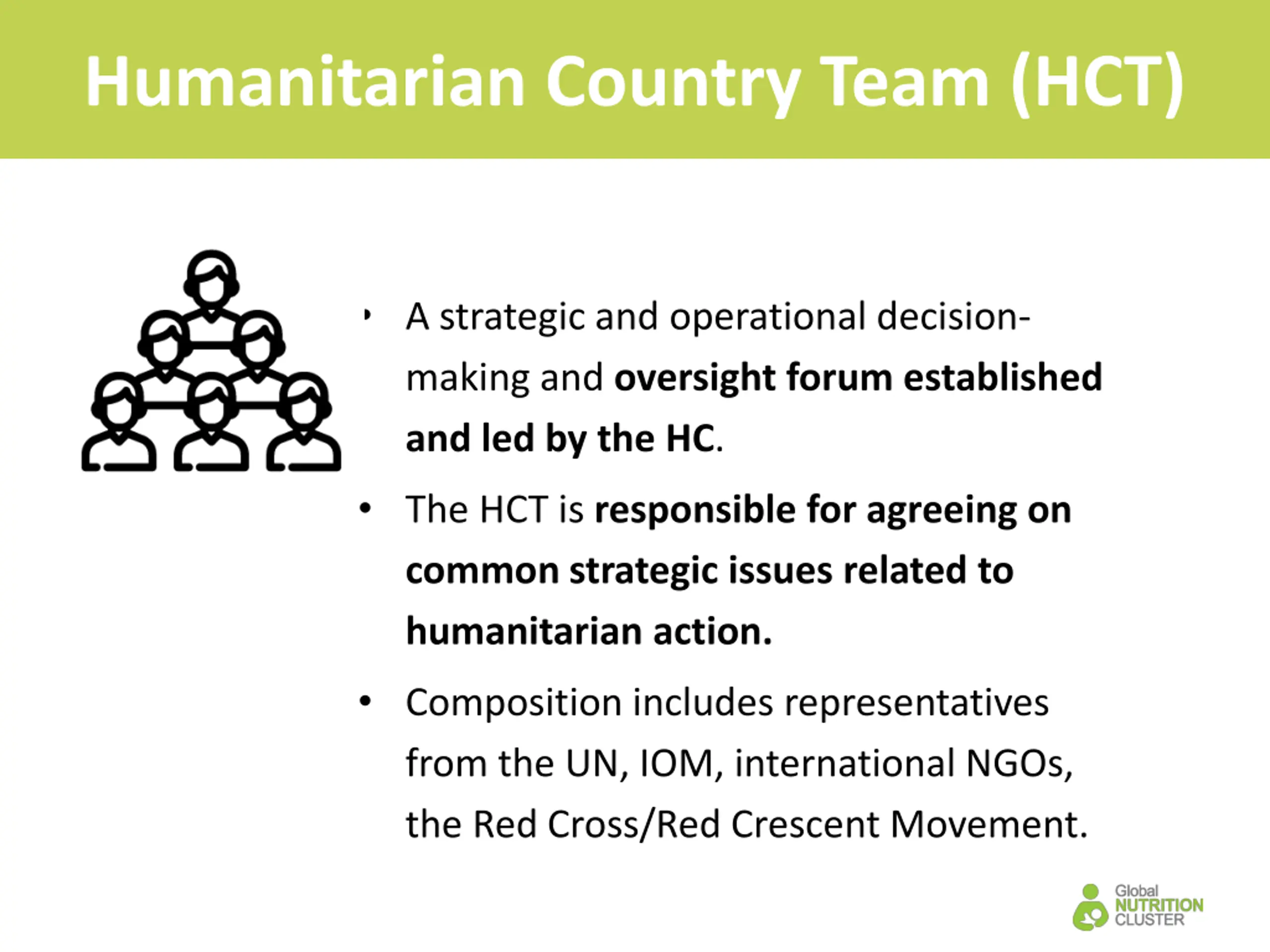 Humanitarian Country Team (HCT)

• A strategic and operational decision-making and oversight forum established and led by the HC.

• The HCT is responsible for agreeing on common strategic issues related to humanitarian action.

• Composition includes representatives from the UN, IOM, international NGOs, the Red Cross/Red Crescent Movement.

Global NUTRITION CLUSTER